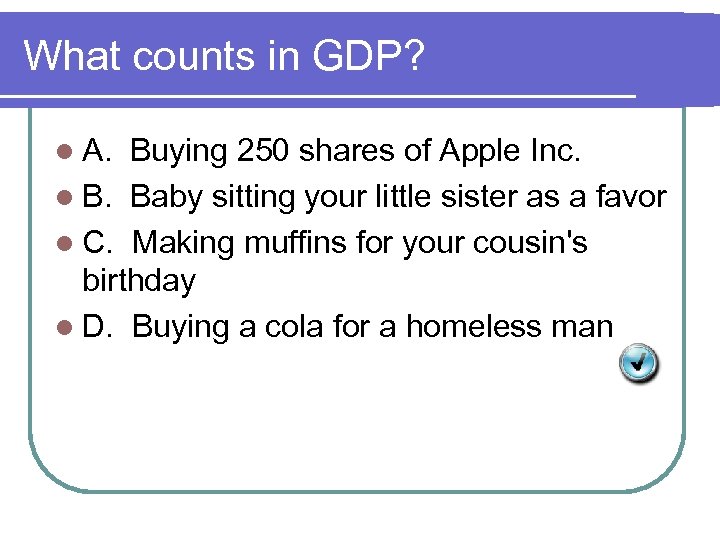 What counts in GDP?

A. Buying 250 shares of Apple Inc.

B. Baby sitting your little sister as a favor

C. Making muffins for your cousin's birthday

D. Buying a cola for a homeless man